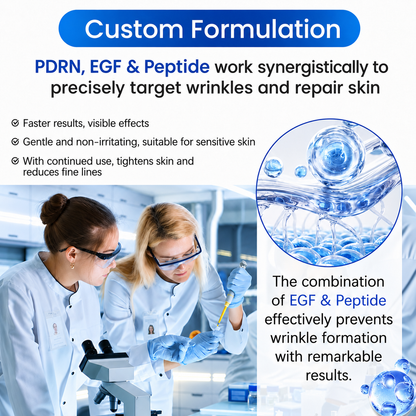 Custom Formulation

PDRN, EGF & Peptide work synergistically to precisely target wrinkles and repair skin

Faster results, visible effects

Gentle and non-irritating, suitable for sensitive skin

With continued use, tightens skin and reduces fine lines

The combination of EGF & Peptide effectively prevents wrinkle formation with remarkable results.